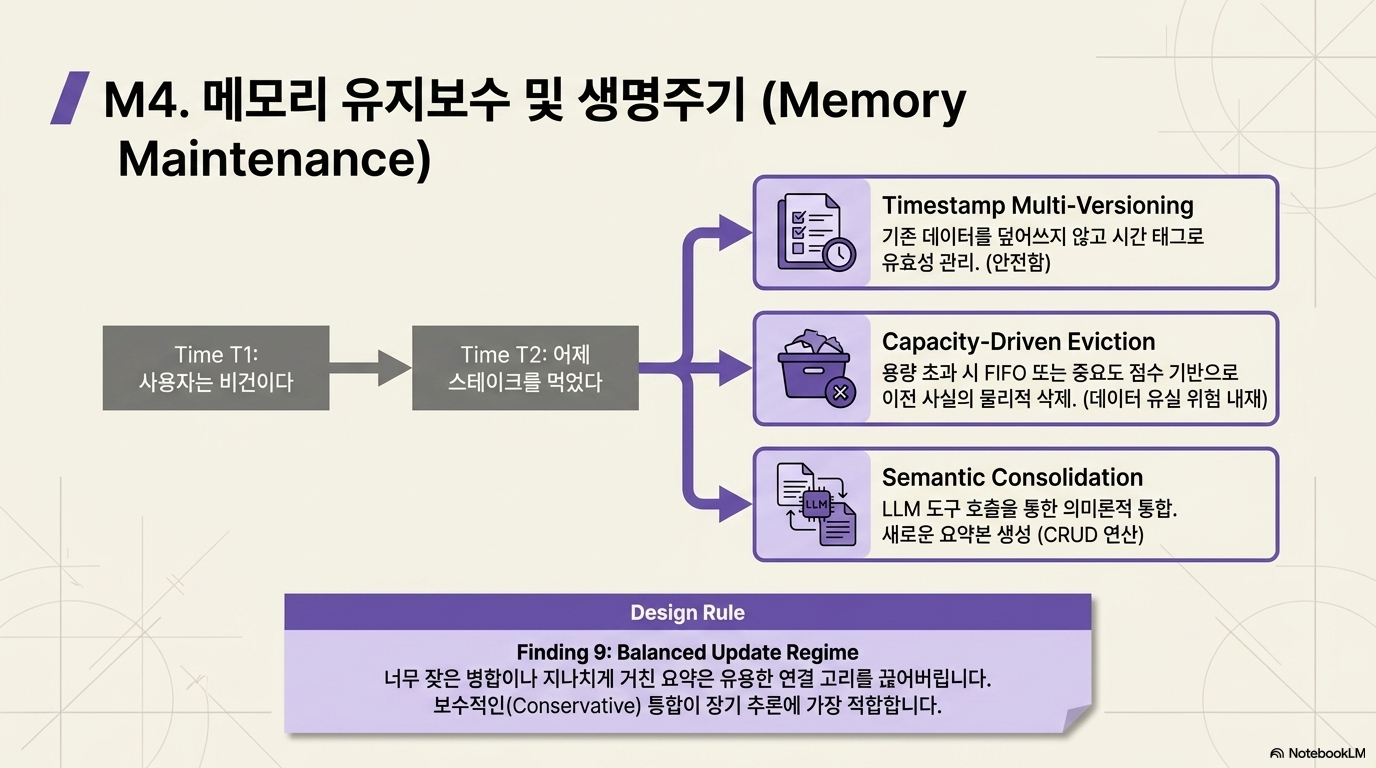 M4. 메모리 유지보수 및 생명주기 (Memory Maintenance)

Time T1: 사용자는 비건이다

Time T2: 어제 스테이크를 먹었다

Timestamp Multi-Versioning
기존 데이터를 덮어쓰지 않고 시간 태그로 유효성 관리. (안전함)

Capacity-Driven Eviction
용량 초과 시 FIFO 또는 중요도 점수 기반으로 이전 사실의 물리적 삭제. (데이터 유실 위험 내재)

LLM

Semantic Consolidation
LLM 도구 호출을 통한 의미론적 통합. 새로운 요약본 생성 (CRUD 연산)

Design Rule

Finding 9: Balanced Update Regime
너무 잦은 병합이나 지나치게 거친 요약은 유용한 연결 고리를 끊어버립니다.
보수적인(Conservative) 통합이 장기 추론에 가장 적합합니다.

NotebookLM